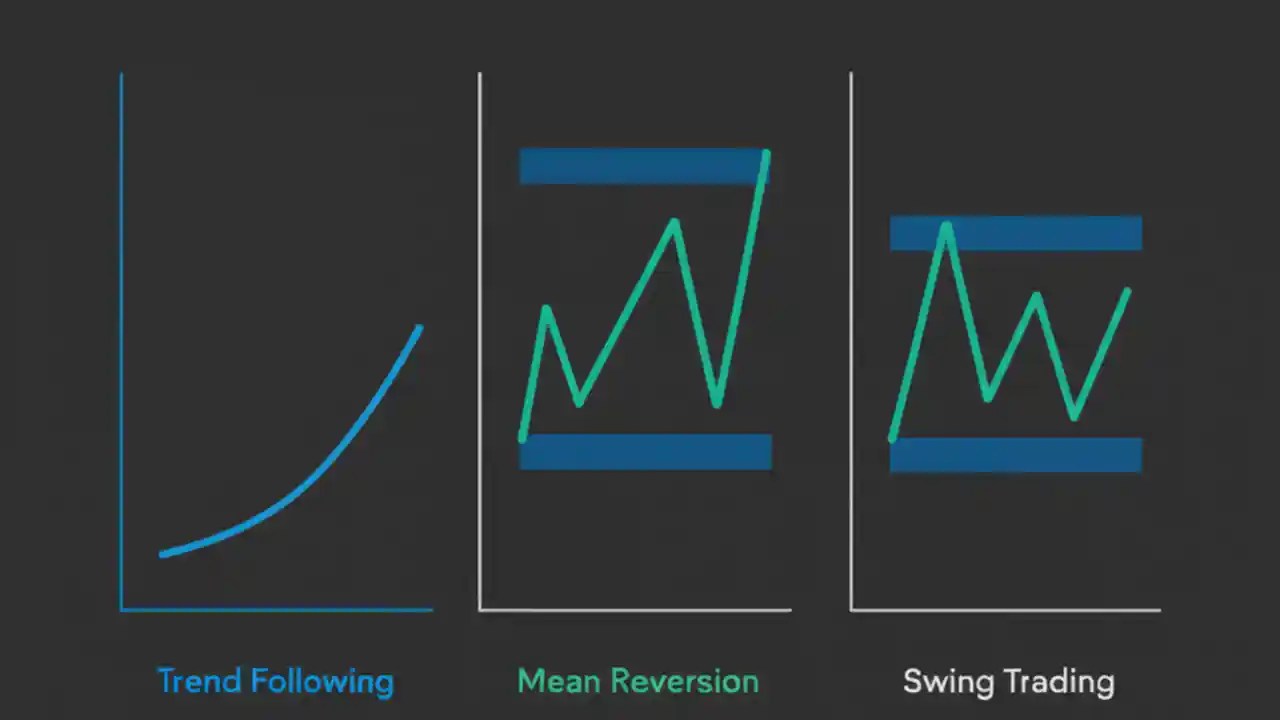 Trend Following

Mean Reversion

Swing Trading